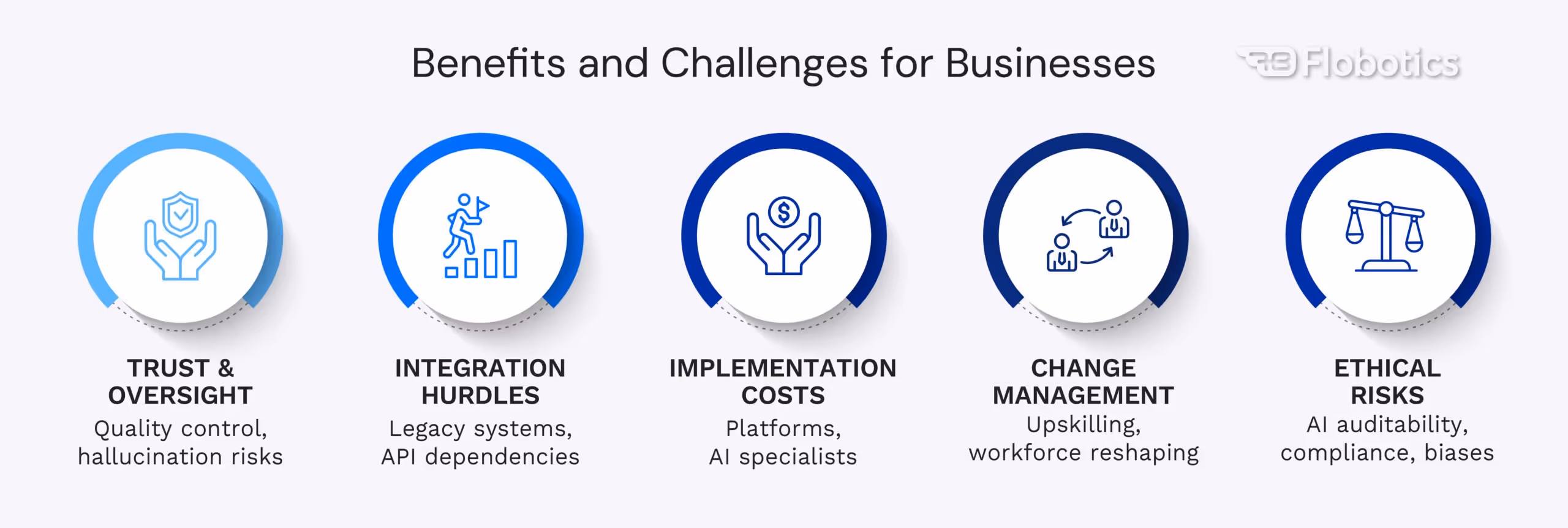 Benefits and Challenges for Businesses

Flobotics

TRUST & OVERSIGHT
Quality control, hallucination risks

INTEGRATION HURDLES
Legacy systems, API dependencies

IMPLEMENTATION COSTS
Platforms, AI specialists

CHANGE MANAGEMENT
Upskilling, workforce reshaping

ETHICAL RISKS
AI auditability, compliance, biases